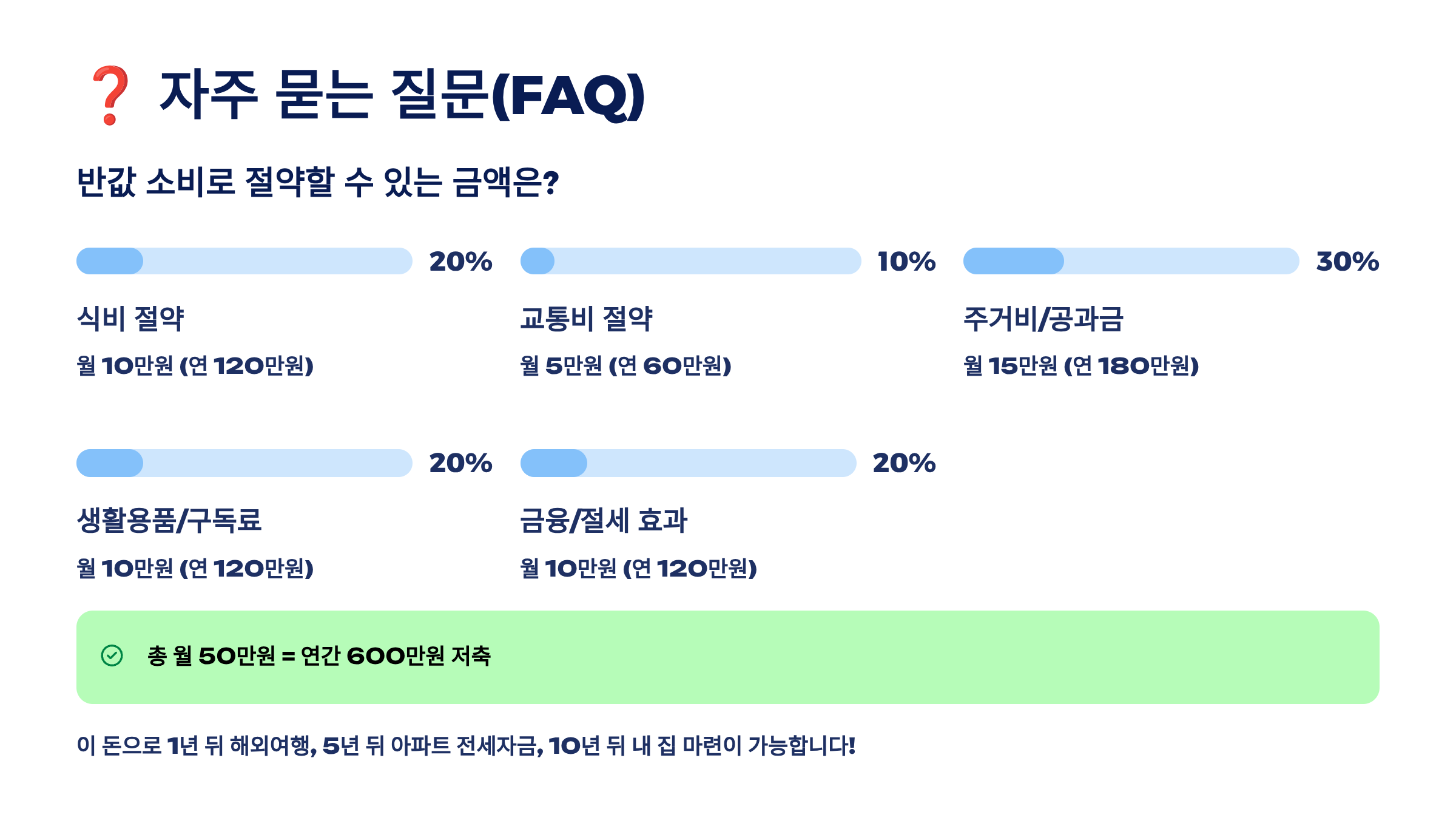 ❓ 자주 묻는 질문(FAQ)

반값 소비로 절약할 수 있는 금액은?

20%

식비 절약

월 10만원 (연 120만원)

10%

교통비 절약

월 5만원 (연 60만원)

30%

주거비/공과금

월 15만원 (연 180만원)

20%

생활용품/구독료

월 10만원 (연 120만원)

20%

금융/절세 효과

월 10만원 (연 120만원)

총 월 50만원 = 연간 600만원 저축

이 돈으로 1년 뒤 해외여행, 5년 뒤 아파트 전세자금, 10년 뒤 내 집 마련이 가능합니다!